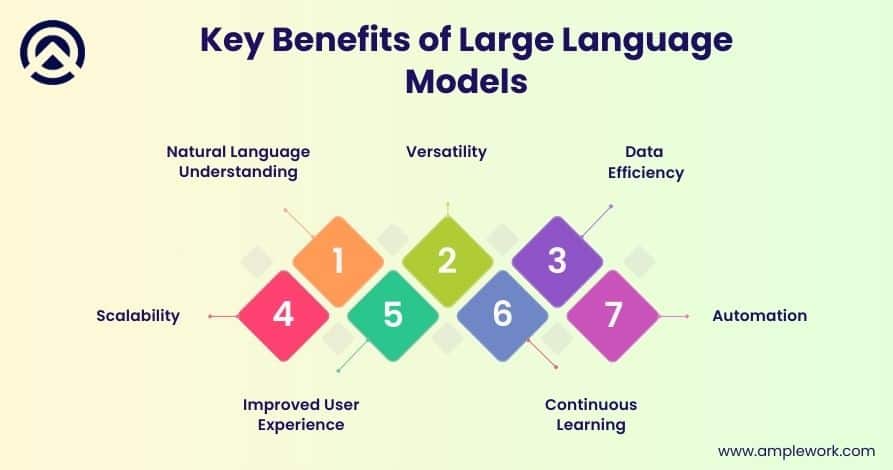 Key Benefits of Large Language Models

Natural Language Understanding

Versatility

Data Efficiency

1

2

3

Scalability

4

5

6

7

Automation

Improved User Experience

Continuous Learning

www.amplework.com